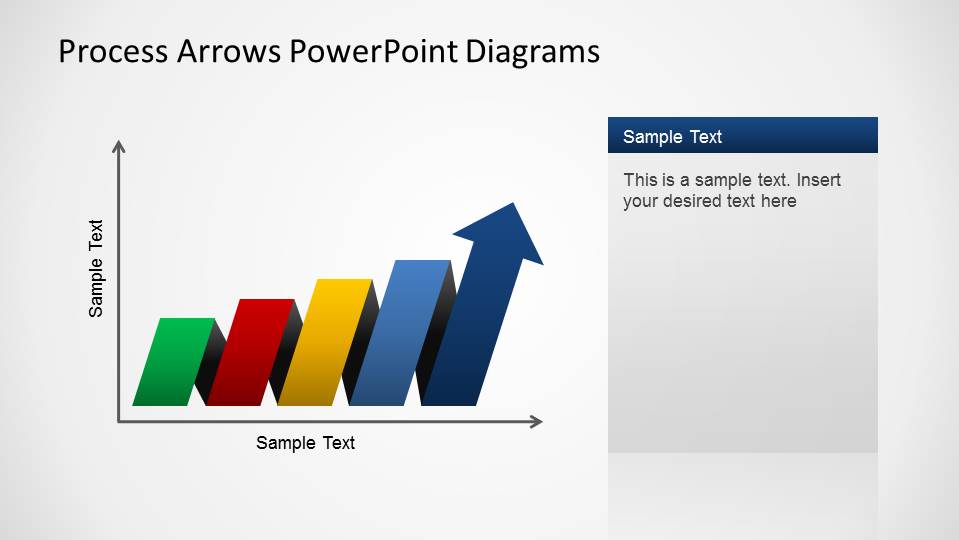 Process Arrows PowerPoint Diagrams

Sample Text

Sample Text

Sample Text

This is a sample text. Insert your desired text here